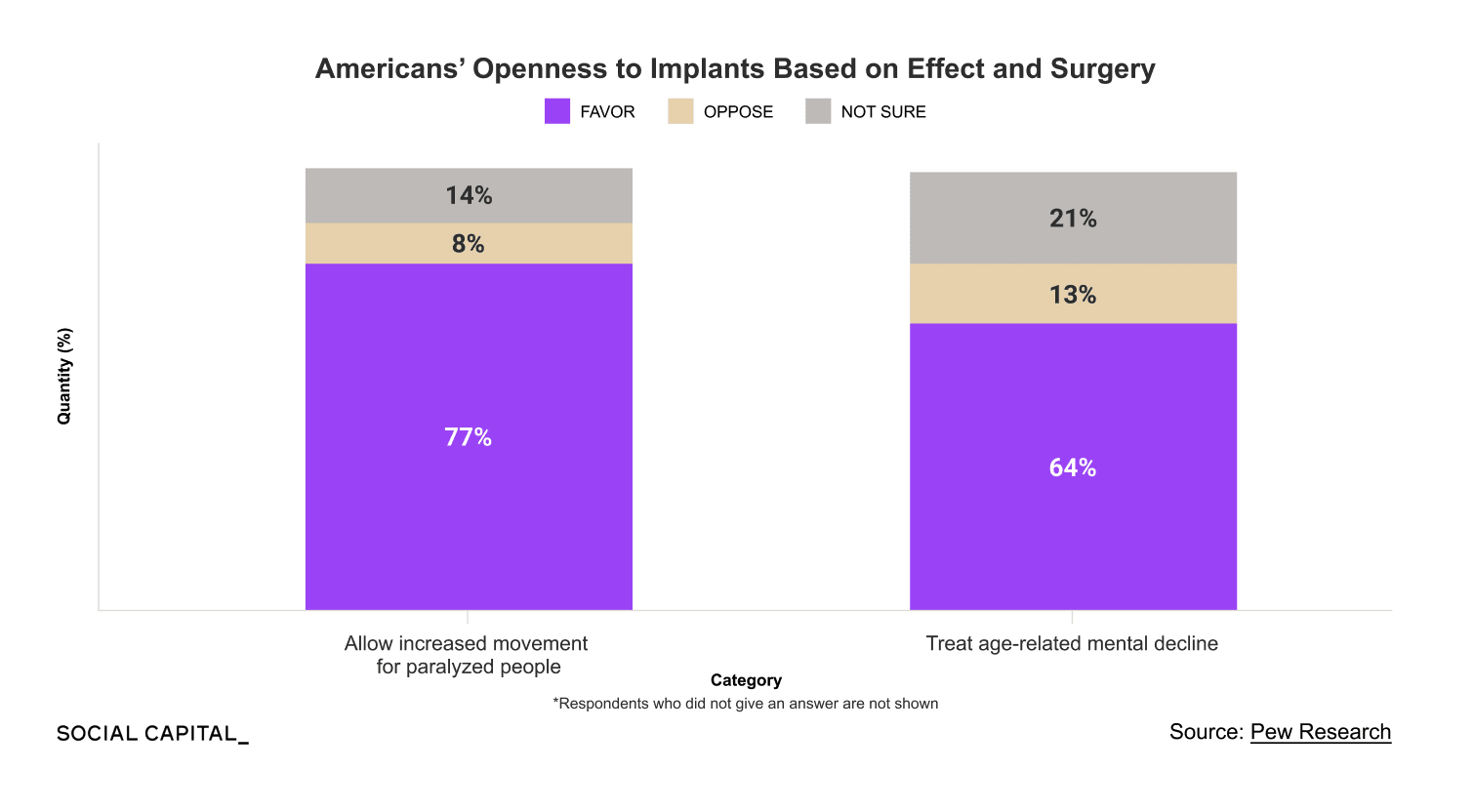 Americans’ Openness to Implants Based on Effect and Surgery

FAVOR OPPOSE NOT SURE

Quantity (%)

14%
8%
77%

21%
13%
64%

Allow increased movement for paralyzed people

Treat age-related mental decline

Category

*Respondents who did not give an answer are not shown

SOCIAL CAPITAL_

Source: Pew Research